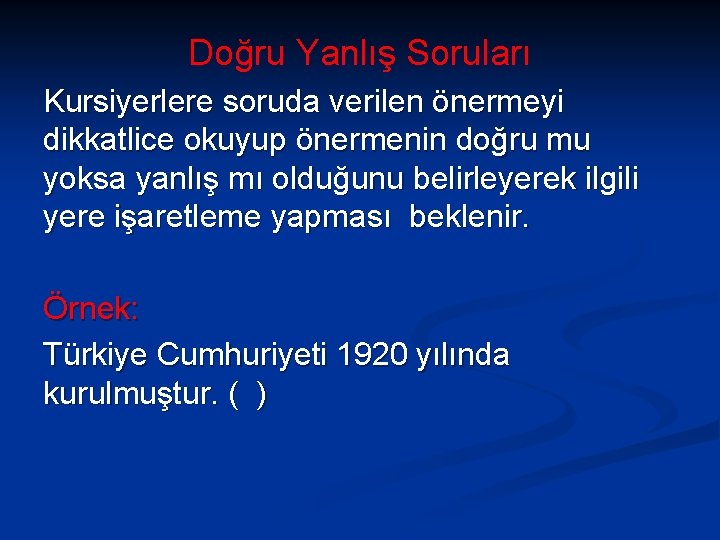 Doğru Yanlış Soruları

Kursiyerlere soruda verilen önermeyi dikkatlice okuyup önermenin doğru mu yoksa yanlış mı olduğunu belirleyerek ilgili yere işaretleme yapması beklenir.

Örnek:

Türkiye Cumhuriyeti 1920 yılında kurulmuştur. ( )